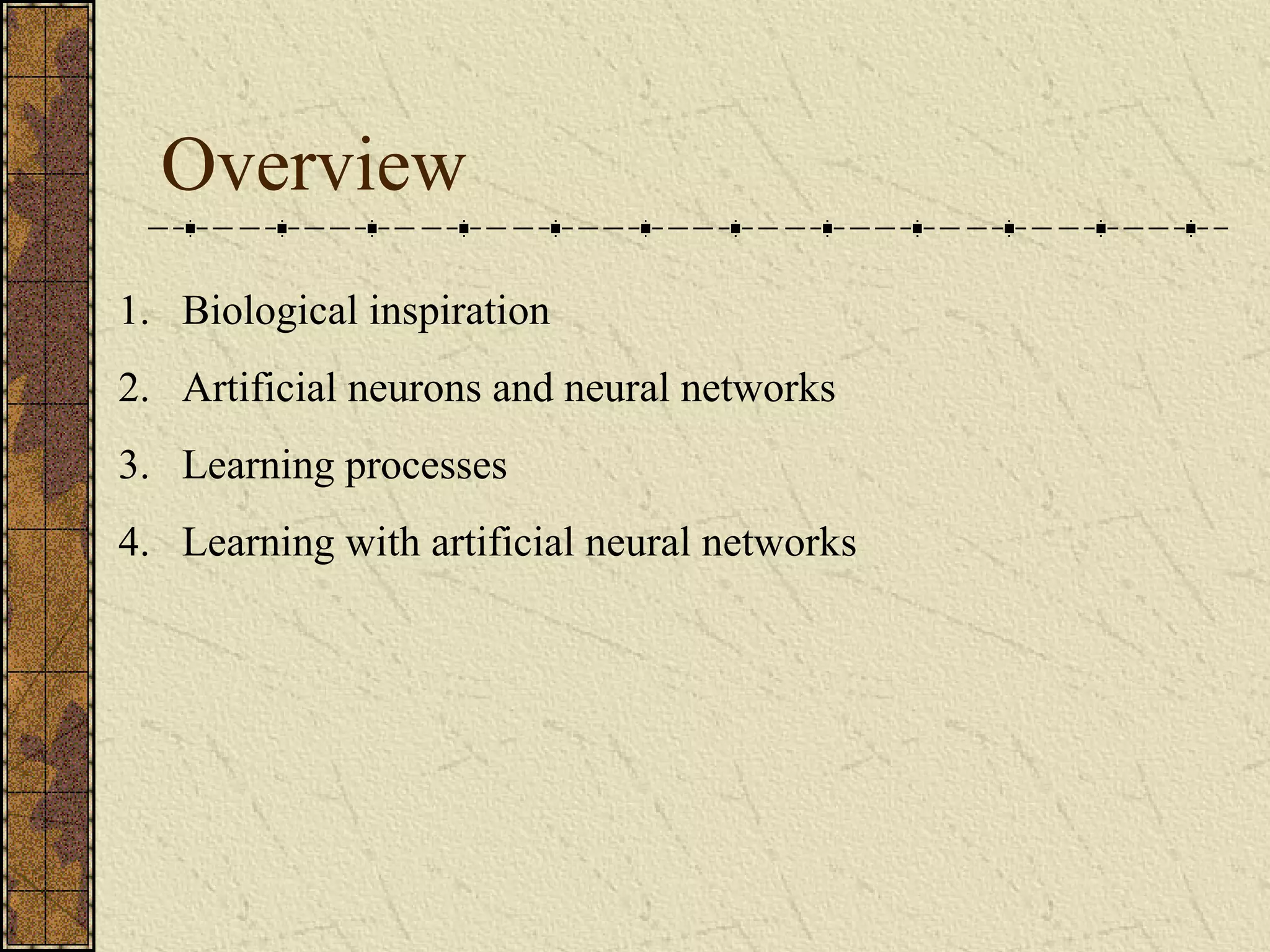 Overview

1. Biological inspiration
2. Artificial neurons and neural networks
3. Learning processes
4. Learning with artificial neural networks